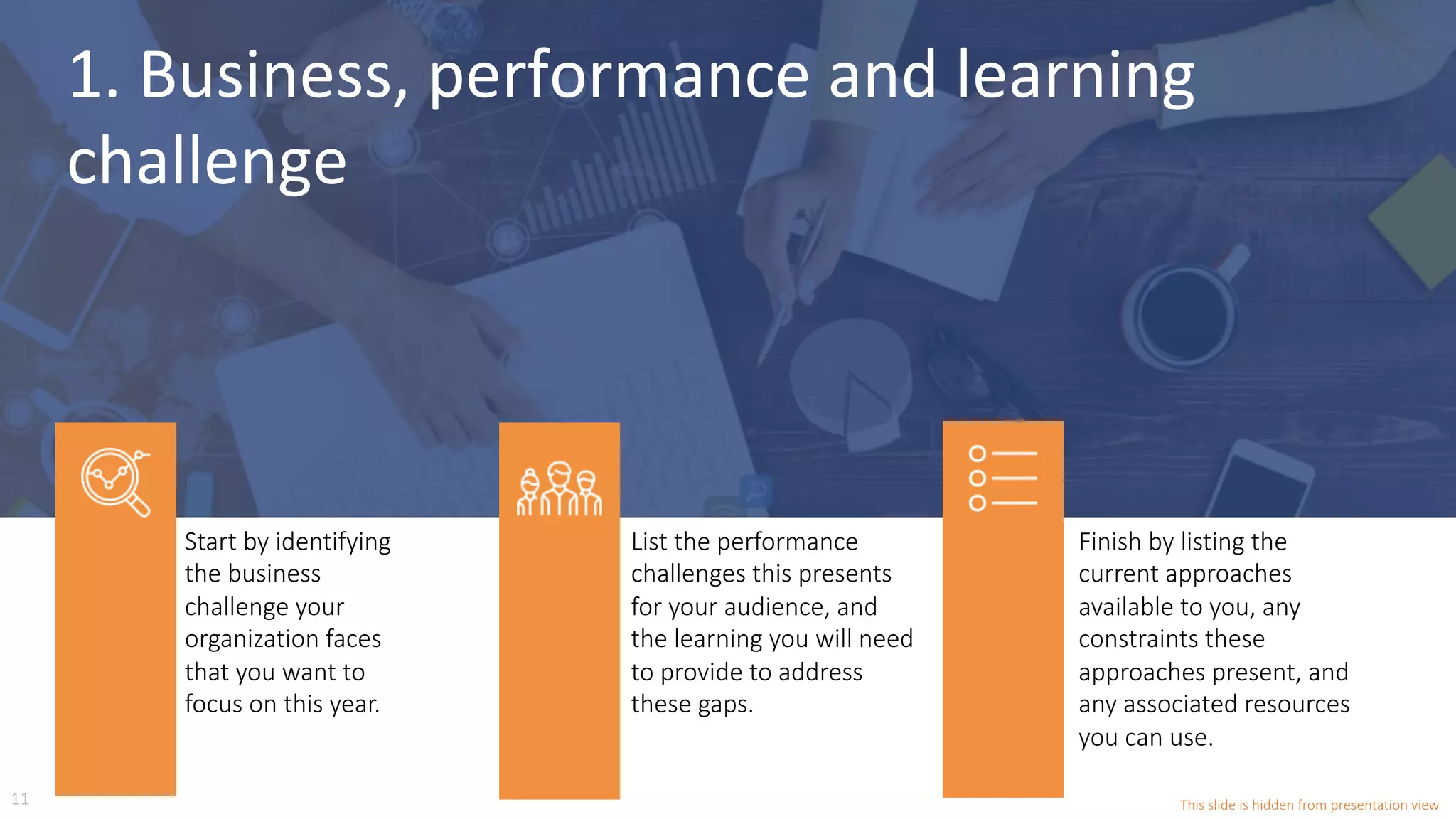 1. Business, performance and learning challenge

Start by identifying the business challenge your organization faces that you want to focus on this year.

List the performance challenges this presents for your audience, and the learning you will need to provide to address these gaps.

Finish by listing the current approaches available to you, any constraints these approaches present, and any associated resources you can use.

11

This slide is hidden from presentation view